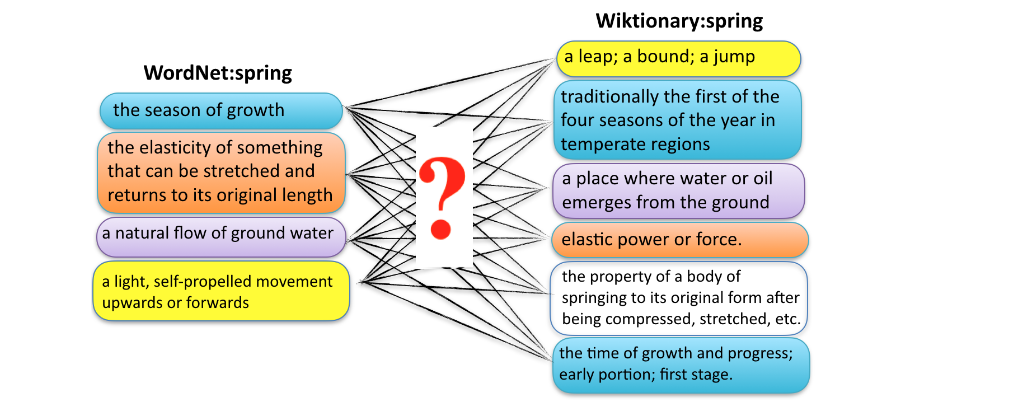 WordNet:spring

the season of growth

the elasticity of something that can be stretched and returns to its original length

a natural flow of ground water

a light, self-propelled movement upwards or forwards

?

Wiktionary:spring

a leap; a bound; a jump

traditionally the first of the four seasons of the year in temperate regions

a place where water or oil emerges from the ground

elastic power or force.

the property of a body of springing to its original form after being compressed, stretched, etc.

the time of growth and progress; early portion; first stage.